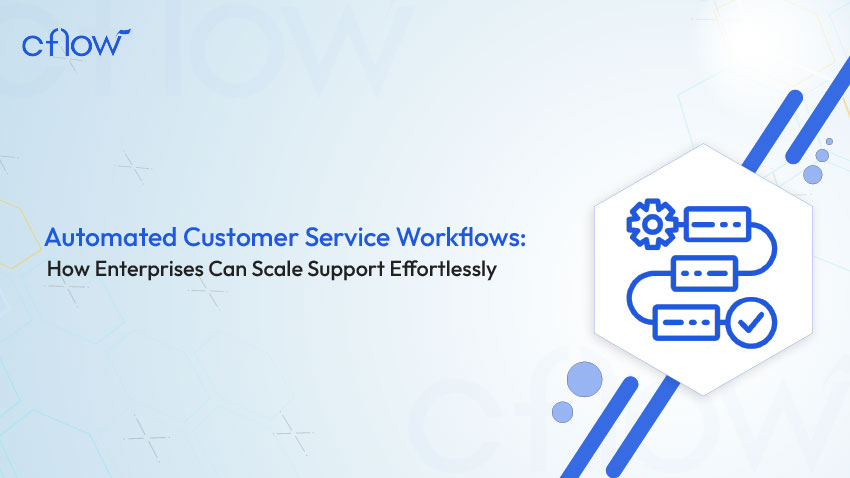 cflow

Automated Customer Service Workflows:
How Enterprises Can Scale Support Effortlessly